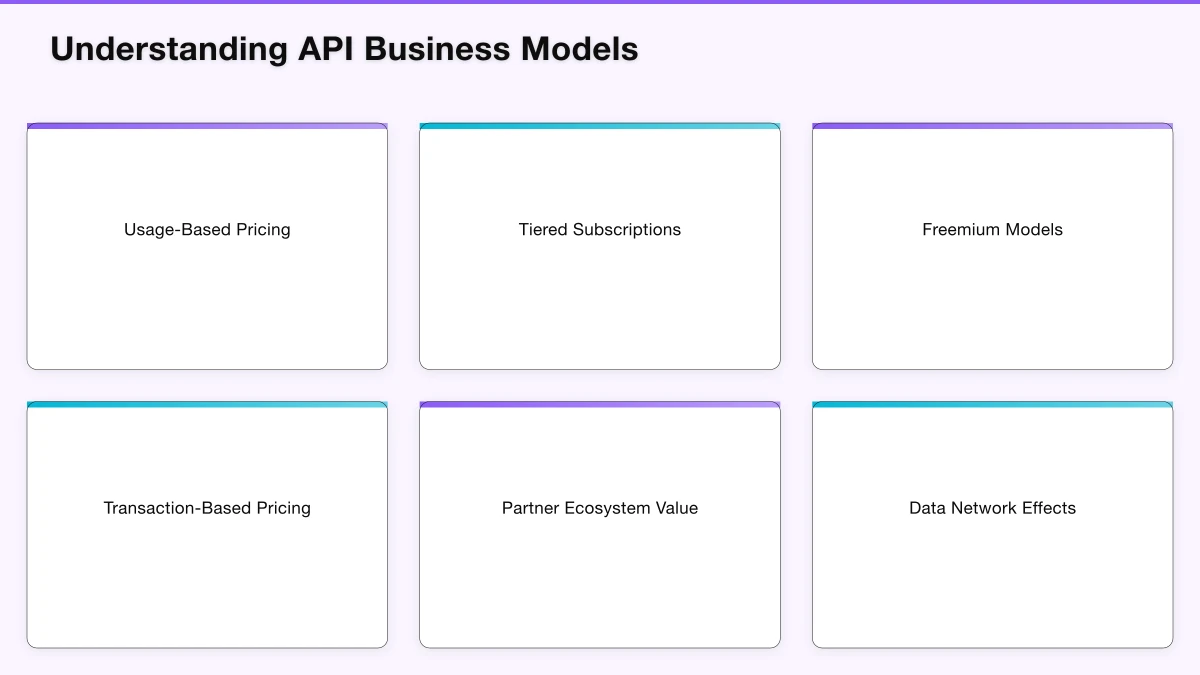 Understanding API Business Models

Usage-Based Pricing

Tiered Subscriptions

Freemium Models

Transaction-Based Pricing

Partner Ecosystem Value

Data Network Effects